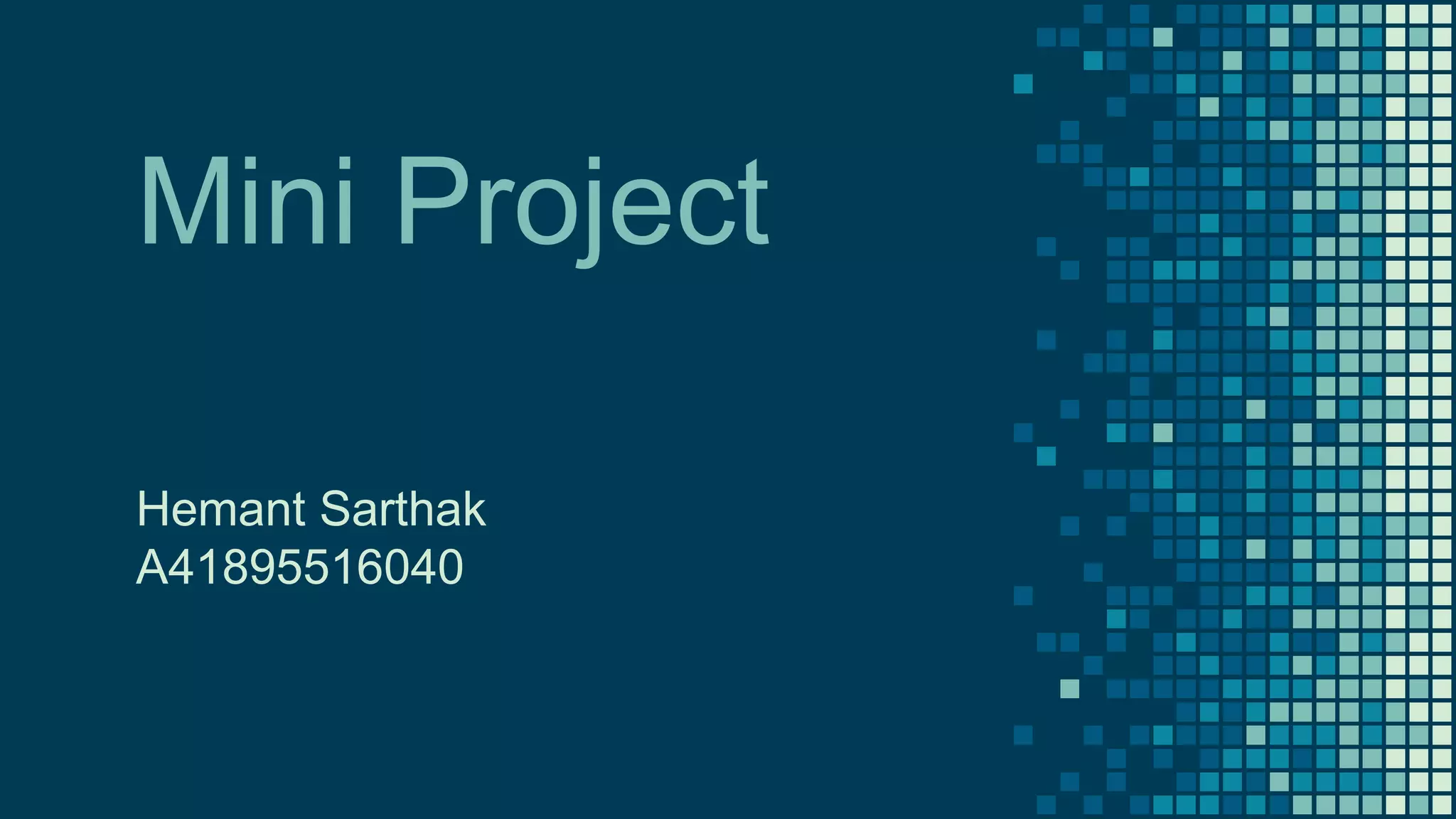 Mini Project

Hemant Sarthak
A41895516040